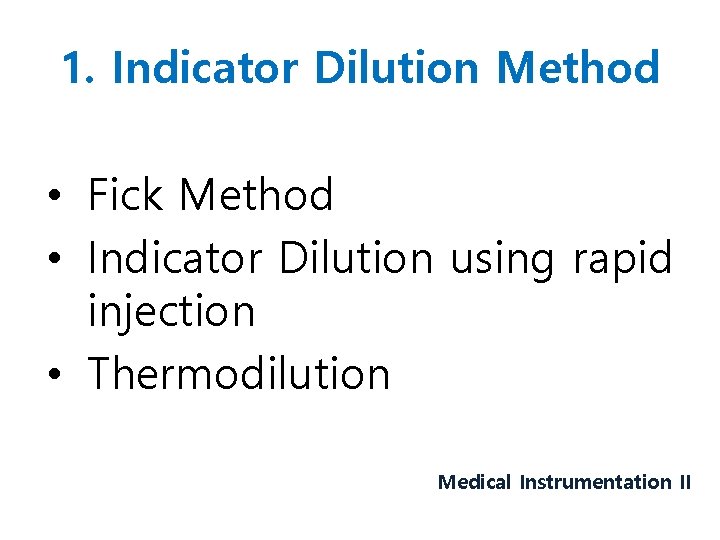 1. Indicator Dilution Method

• Fick Method
• Indicator Dilution using rapid injection
• Thermodilution

Medical Instrumentation II